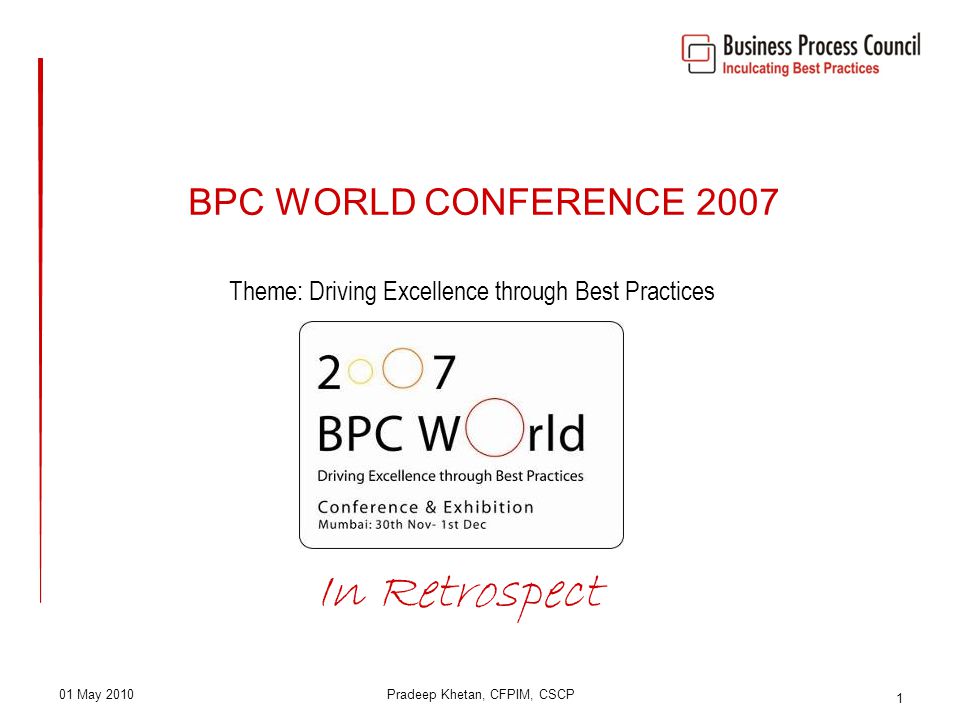 Business Process Council
Inculcating Best Practices

BPC WORLD CONFERENCE 2007

Theme: Driving Excellence through Best Practices

2007
BPC World
Driving Excellence through Best Practices
Conference & Exhibition
Mumbai: 30th Nov- 1st Dec

In Retrospect

01 May 2010
Pradeep Khetan, CFPIM, CSCP
1